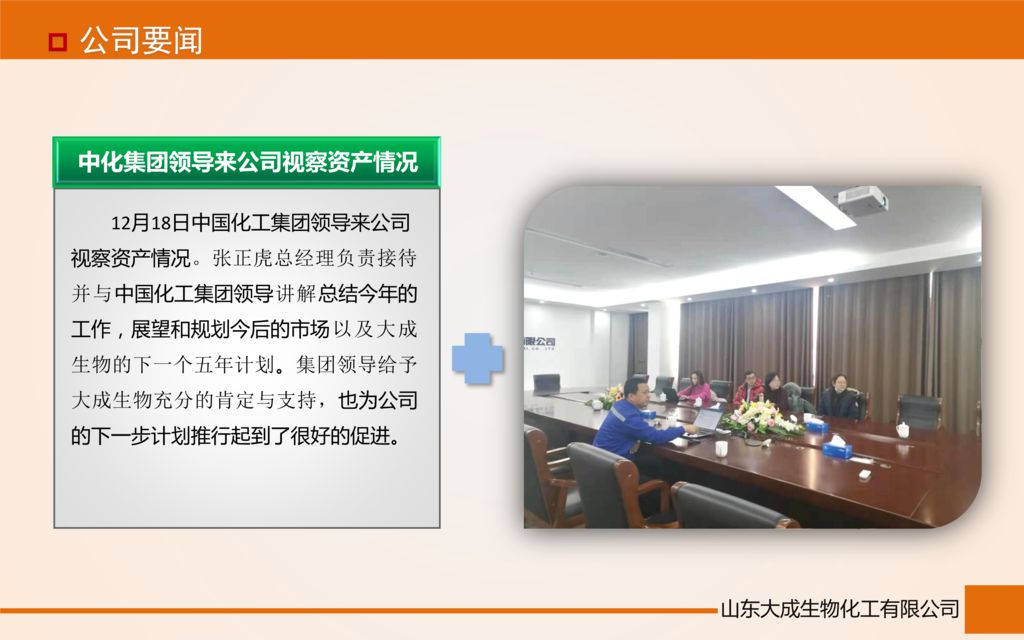 公司要闻

中化集团领导来公司视察资产情况

12月18日中国化工集团领导来公司视察资产情况。张正虎总经理负责接待并与中国化工集团领导讲解总结今年的工作，展望和规划今后的市场以及大成生物的下一个五年计划。集团领导给予大成生物充分的肯定与支持，也为公司的下一步计划推行起到了很好的促进。

限公司

山东大成生物化工有限公司